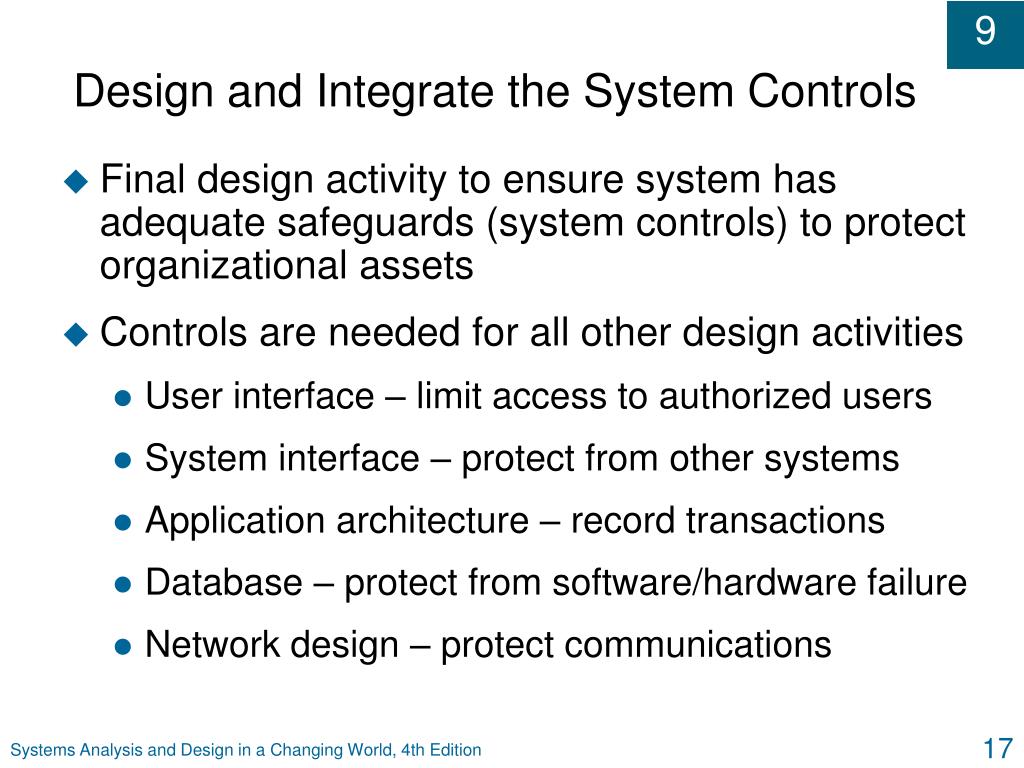 9

Design and Integrate the System Controls

Final design activity to ensure system has adequate safeguards (system controls) to protect organizational assets

Controls are needed for all other design activities

User interface – limit access to authorized users

System interface – protect from other systems

Application architecture – record transactions

Database – protect from software/hardware failure

Network design – protect communications

Systems Analysis and Design in a Changing World, 4th Edition

17